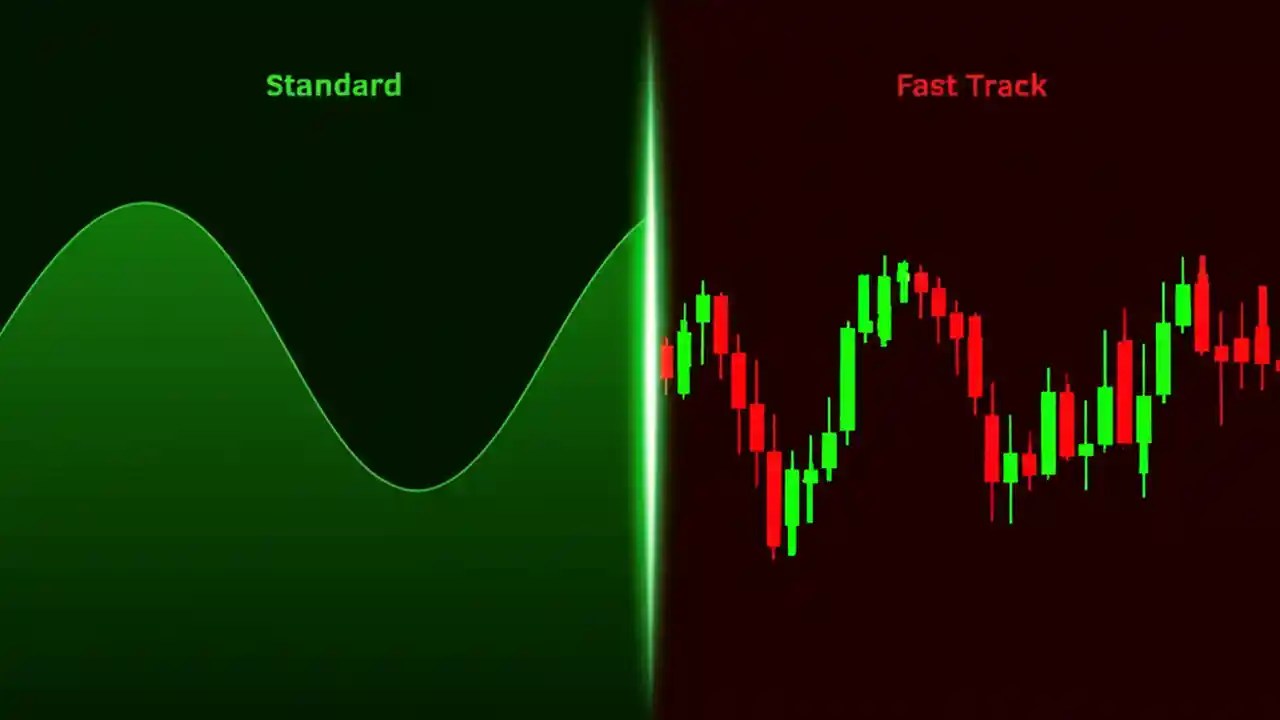 Standard

Fast Track